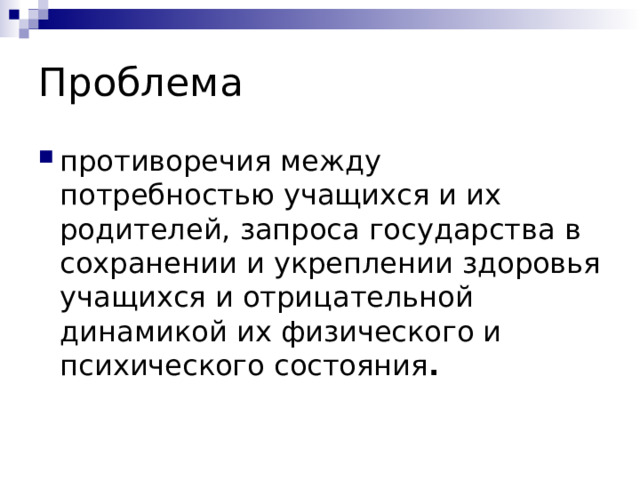 Проблема

противоречия между потребностью учащихся и их родителей, запроса государства в сохранении и укреплении здоровья учащихся и отрицательной динамикой их физического и психического состояния.